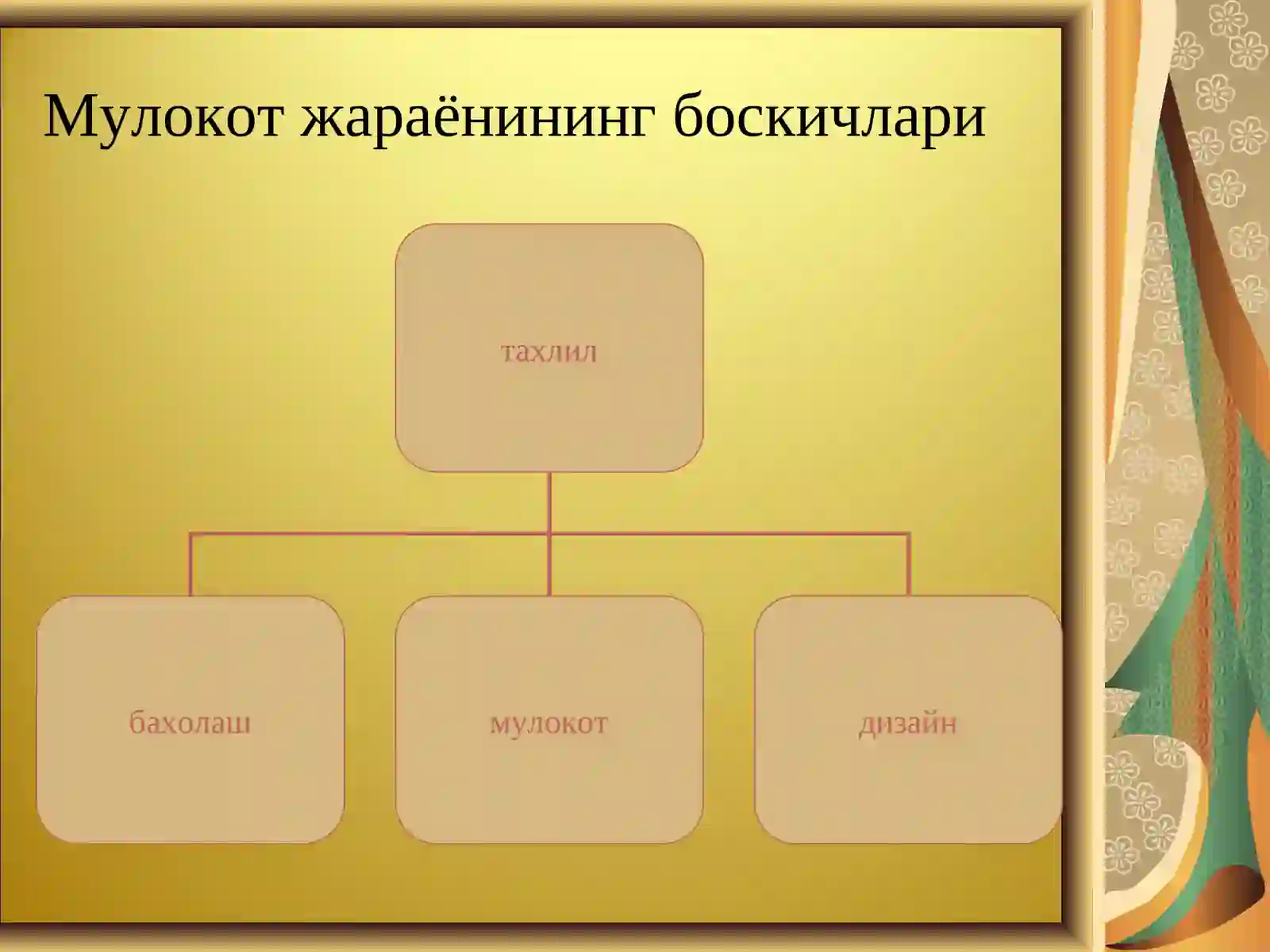 Мулокот жараёнининг боскичлари

тахлил

бахолаш

мулокот

дизайн